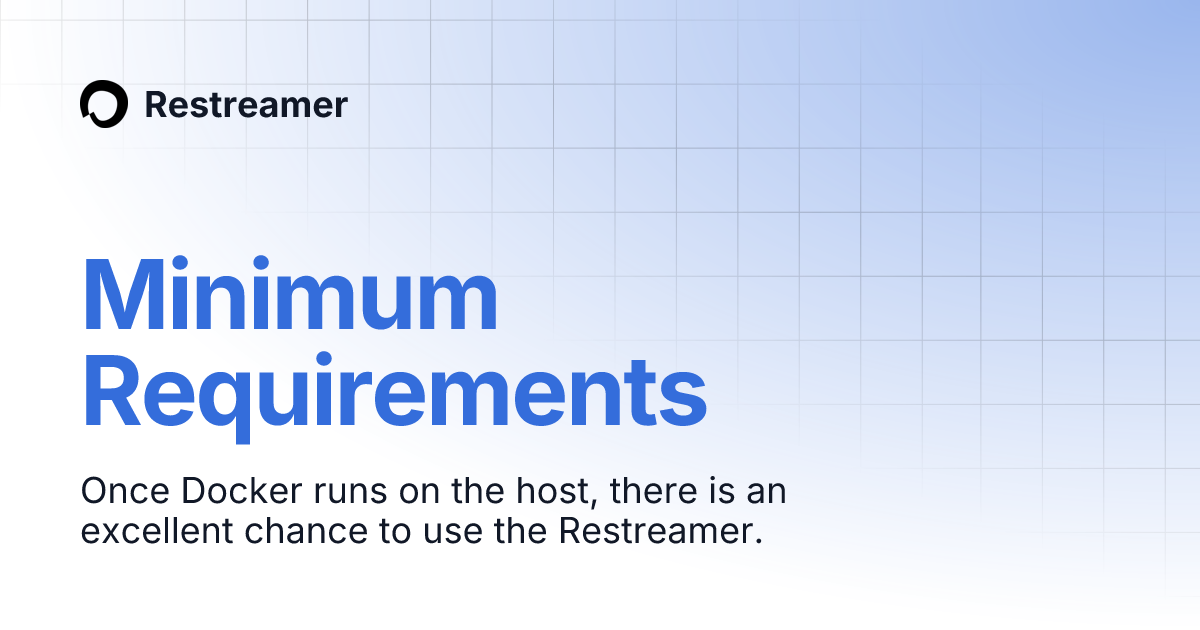 Restreamer

Minimum Requirements

Once Docker runs on the host, there is an excellent chance to use the Restreamer.